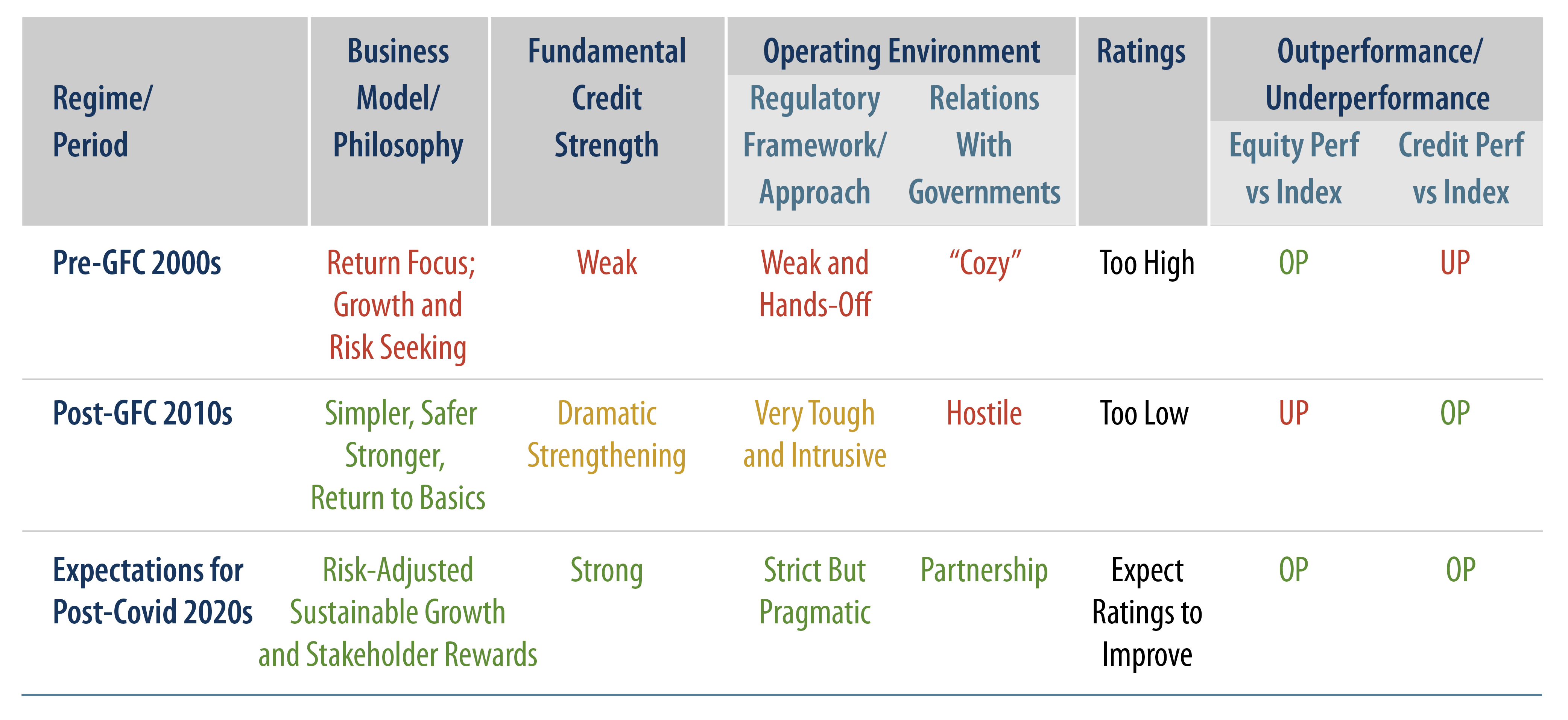 | Regime/ Period | Business Model/ Philosophy | Fundamental Credit Strength | Operating Environment: Regulatory Framework/ Approach | Operating Environment: Relations With Governments | Ratings | Outperformance/ Underperformance: Equity Perf vs Index | Outperformance/ Underperformance: Credit Perf vs Index |
|---|---|---|---|---|---|---|---|
| Pre-GFC 2000s | Return Focus; Growth and Risk Seeking | Weak | Weak and Hands-Off | “Cozy” | Too High | OP | UP |
| Post-GFC 2010s | Simpler, Safer Stronger, Return to Basics | Dramatic Strengthening | Very Tough and Intrusive | Hostile | Too Low | UP | OP |
| Expectations for Post-Covid 2020s | Risk-Adjusted Sustainable Growth and Stakeholder Rewards | Strong | Strict But Pragmatic | Partnership | Expect Ratings to Improve | OP | OP |